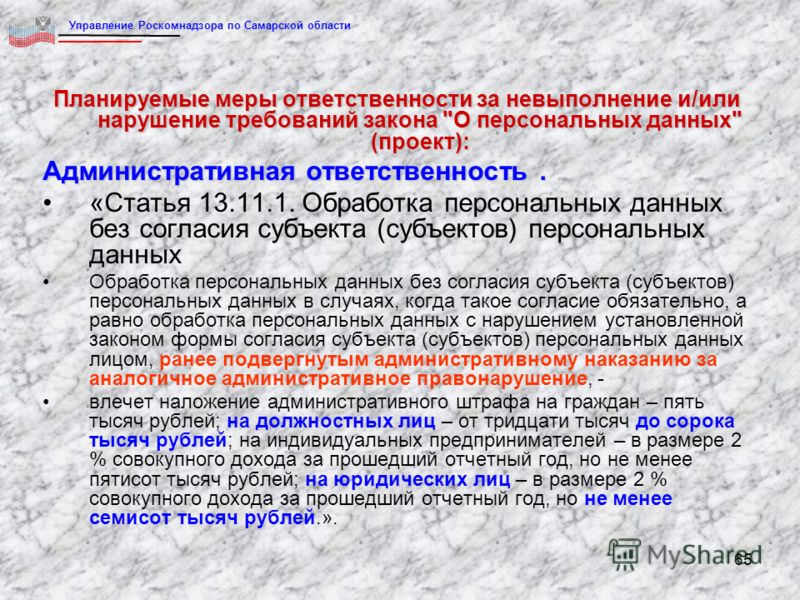 Управление Роскомнадзора по Самарской области

Планируемые меры ответственности за невыполнение и/или нарушение требований закона "О персональных данных" (проект):

Административная ответственность .

• «Статья 13.11.1. Обработка персональных данных без согласия субъекта (субъектов) персональных данных

• Обработка персональных данных без согласия субъекта (субъектов) персональных данных в случаях, когда такое согласие обязательно, а равно обработка персональных данных с нарушением установленной законом формы согласия субъекта (субъектов) персональных данных лицом, ранее подвергнутым административному наказанию за аналогичное административное правонарушение, -

• влечет наложение административного штрафа на граждан – пять тысяч рублей; на должностных лиц – от тридцати тысяч до сорока тысяч рублей; на индивидуальных предпринимателей – в размере 2 % совокупного дохода за прошедший отчетный год, но не менее пятисот тысяч рублей; на юридических лиц – в размере 2 % совокупного дохода за прошедший отчетный год, но не менее семисот тысяч рублей.».

MyShared

65